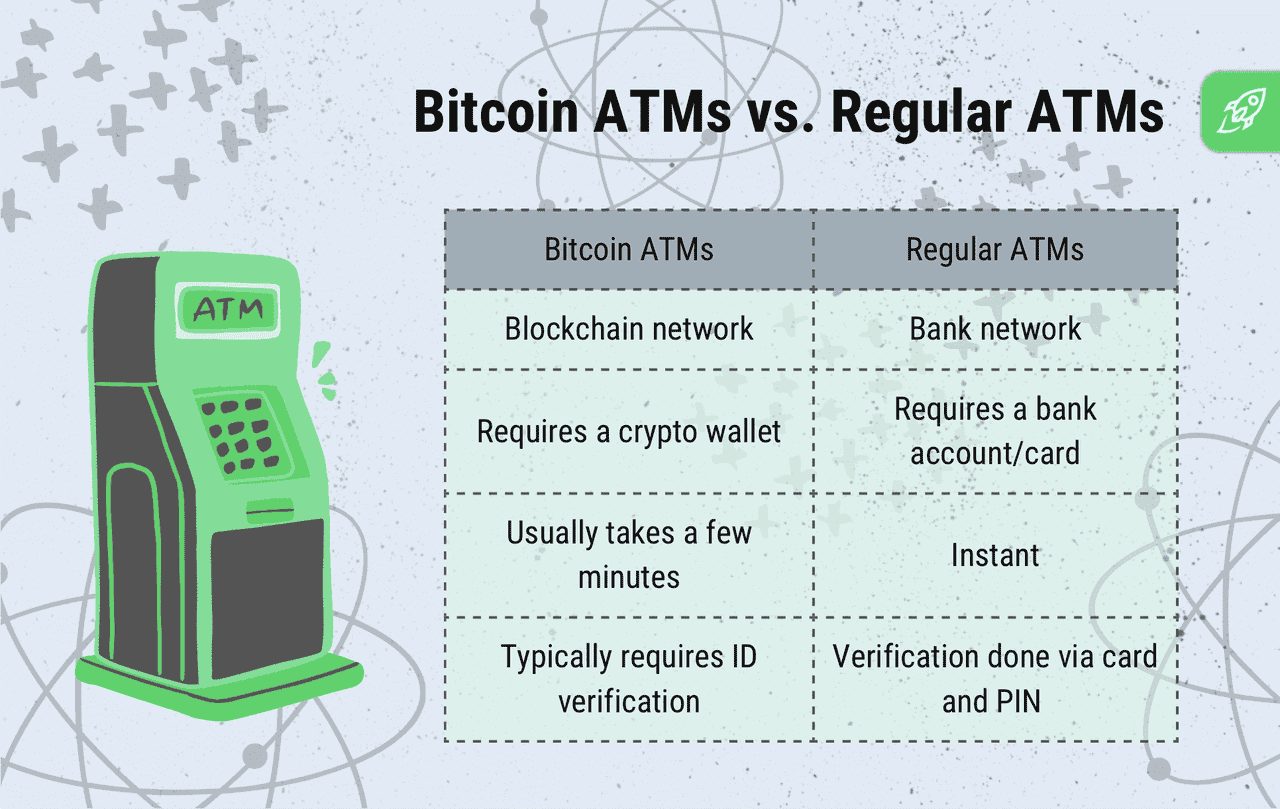 Bitcoin ATMs vs. Regular ATMs

ATM

| Bitcoin ATMs | Regular ATMs |
|---|---|
| Blockchain network | Bank network |
| Requires a crypto wallet | Requires a bank account/card |
| Usually takes a few minutes | Instant |
| Typically requires ID verification | Verification done via card and PIN |